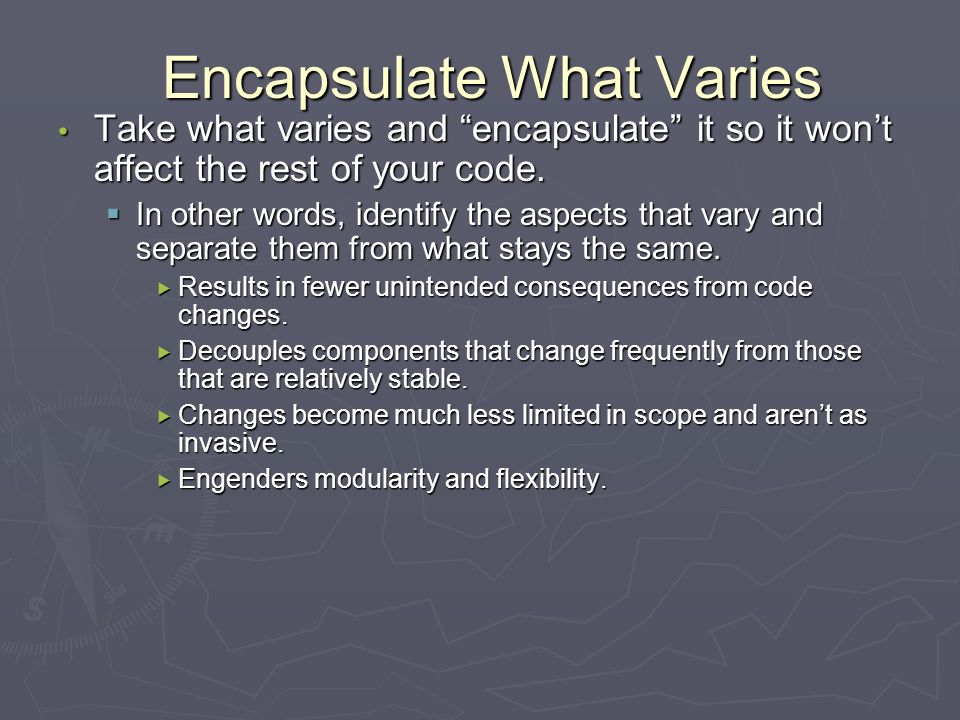 Encapsulate What Varies

• Take what varies and “encapsulate” it so it won’t affect the rest of your code.

▪ In other words, identify the aspects that vary and separate them from what stays the same.

► Results in fewer unintended consequences from code changes.

► Decouples components that change frequently from those that are relatively stable.

► Changes become much less limited in scope and aren’t as invasive.

► Engenders modularity and flexibility.